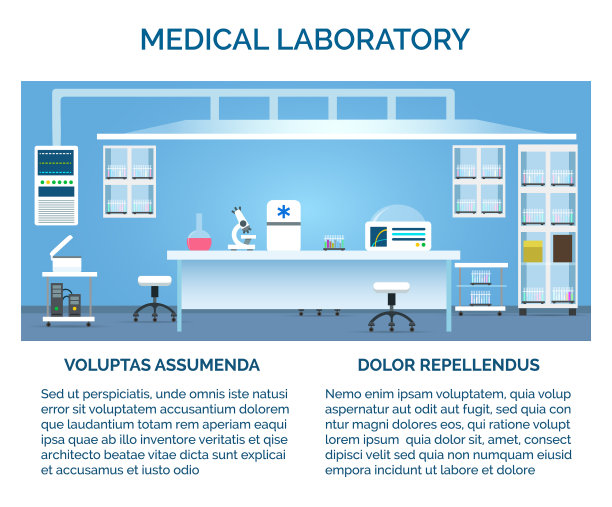 MEDICAL LABORATORY

VOLUPTAS ASSUMENDA

Sed ut perspiciatis, unde omnis iste natusi error sit voluptatem accusantium dolorem que laudantium totam rem aperiam eaqui ipsa quae ab illo inventore veritatis et qise architecto beatae vitae dicta sunt explicai et accusamus et iusto odio

DOLOR REPELLENDUS

Nemo enim ipsam voluptatem, quia volup aspernatur aut odit aut fugit, sed quia con ntur magni dolores eos, qui ratione volupt lorem ipsum quia dolor sit, amet, consect dipisci velit sed quia non numquam eiusid empora incidunt ut labore et dolore